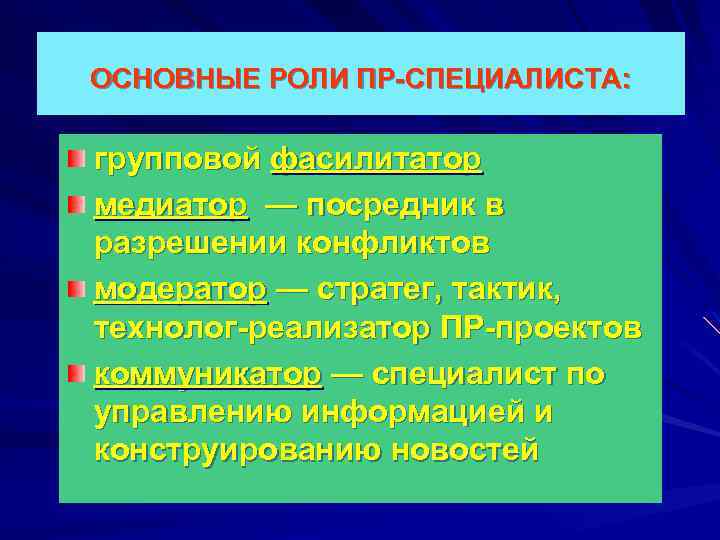 ОСНОВНЫЕ РОЛИ ПР-СПЕЦИАЛИСТА:

групповой фасилитатор

медиатор — посредник в разрешении конфликтов

модератор — стратег, тактик, технолог-реализатор ПР-проектов

коммуникатор — специалист по управлению информацией и конструированию новостей